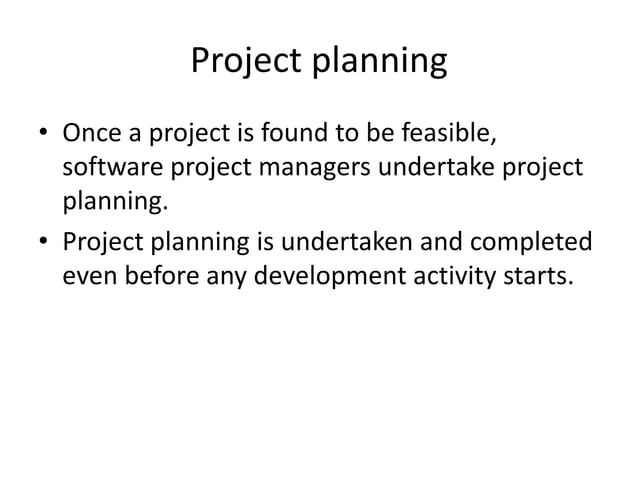 Project planning

• Once a project is found to be feasible, software project managers undertake project planning.

• Project planning is undertaken and completed even before any development activity starts.